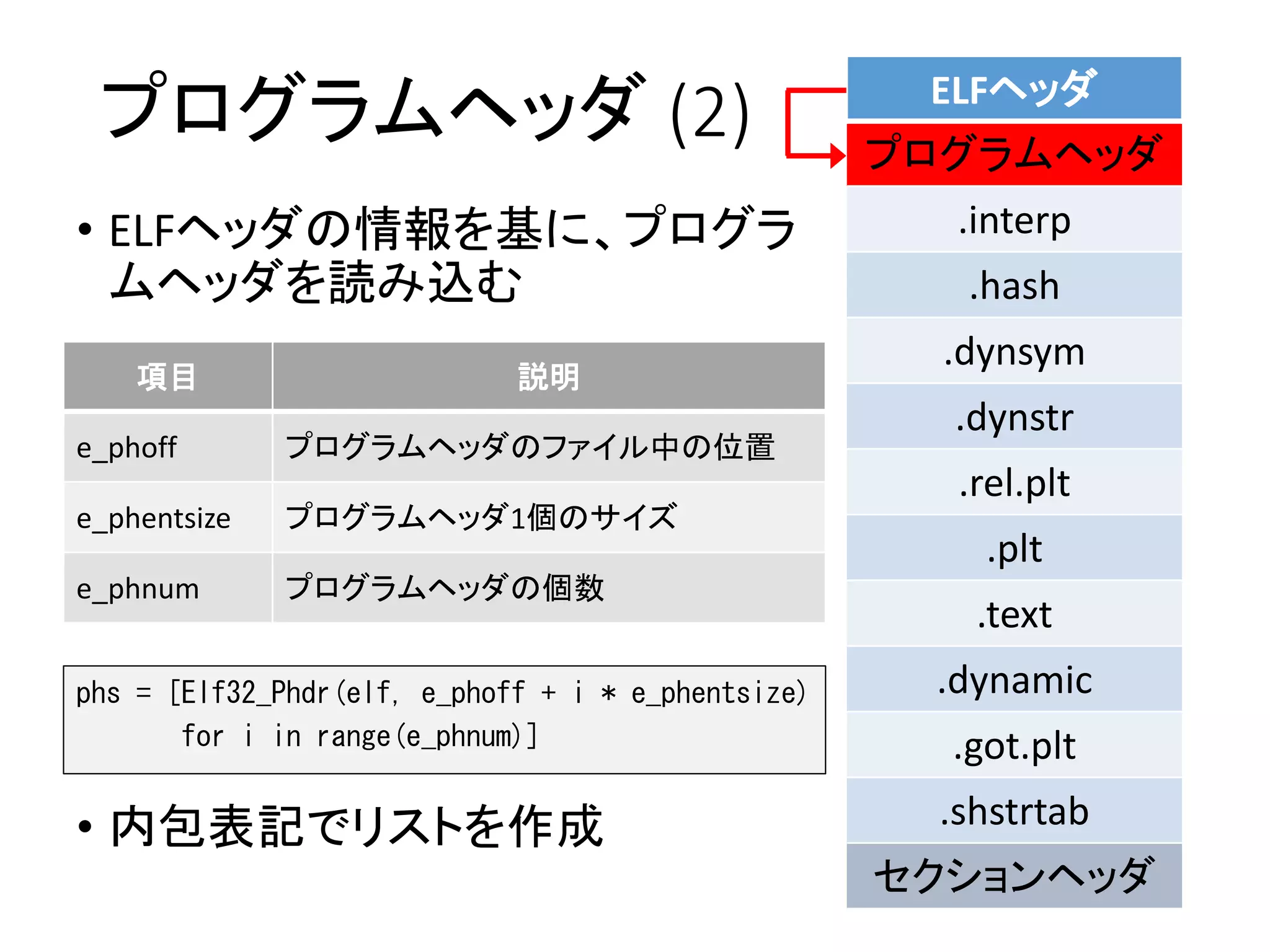 プログラムヘッダ (2)

• ELFヘッダの情報を基に、プログラムヘッダを読み込む

| 項目 | 説明 |
|---|---|
| e_phoff | プログラムヘッダのファイル中の位置 |
| e_phentsize | プログラムヘッダ1個のサイズ |
| e_phnum | プログラムヘッダの個数 |

phs = [Elf32_Phdr(elf, e_phoff + i * e_phentsize)
for i in range(e_phnum)]

• 内包表記でリストを作成

ELFヘッダ
プログラムヘッダ
.interp
.hash
.dynsym
.dynstr
.rel.plt
.plt
.text
.dynamic
.got.plt
.shstrtab
セクションヘッダ